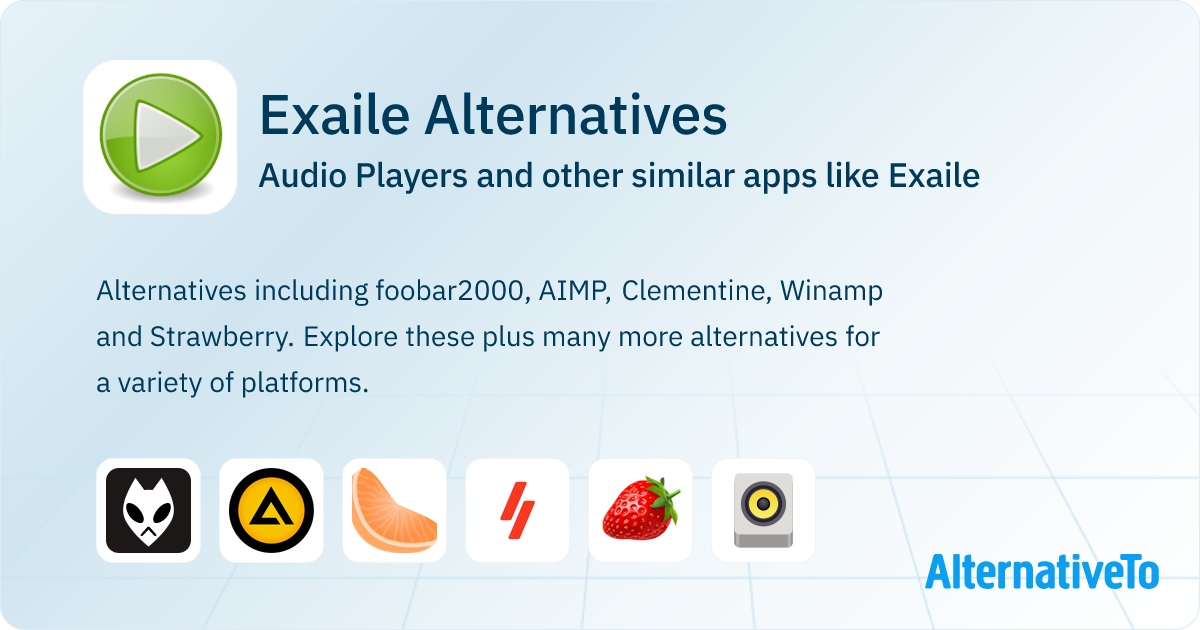 Exaile Alternatives
Audio Players and other similar apps like Exaile

Alternatives including foobar2000, AIMP, Clementine, Winamp and Strawberry. Explore these plus many more alternatives for a variety of platforms.

AlternativeTo